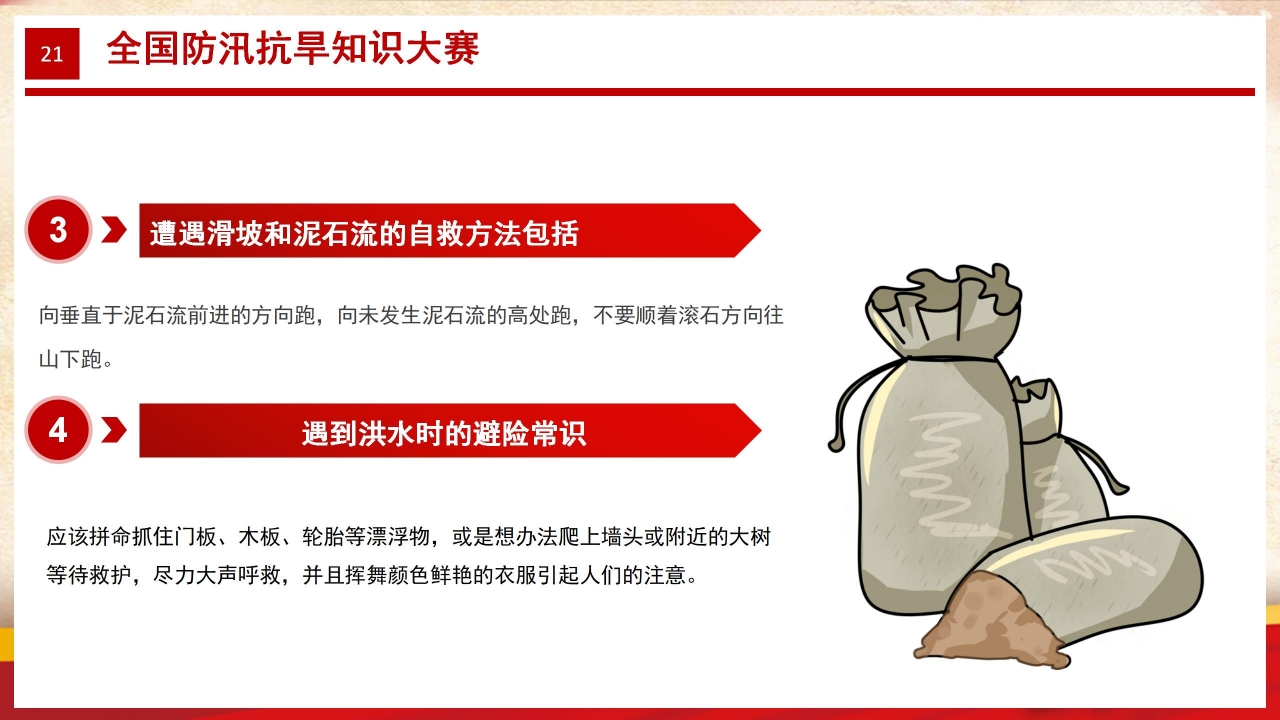 21

全国防汛抗旱知识大赛

3

遭遇滑坡和泥石流的自救方法包括

向垂直于泥石流前进的方向跑，向未发生泥石流的高处跑，不要顺着滚石方向往山下跑。

4

遇到洪水时的避险常识

应该拼命抓住门板、木板、轮胎等漂浮物，或是想办法爬上墙头或附近的大树等待救护，尽力大声呼救，并且挥舞颜色鲜艳的衣服引起人们的注意。